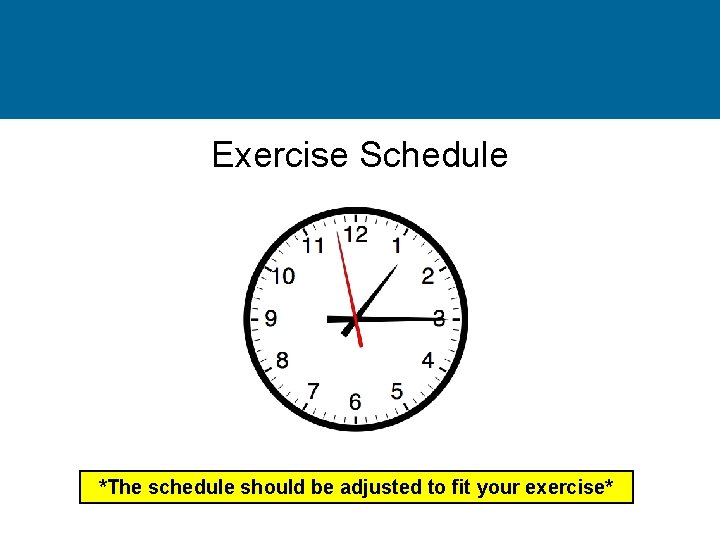 Exercise Schedule

12
1
2
3
4
5
6
7
8
9
10
11

*The schedule should be adjusted to fit your exercise*